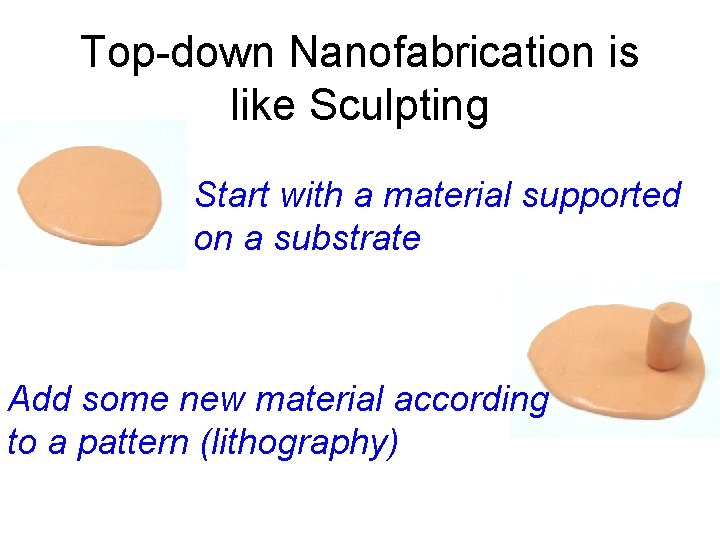 Top-down Nanofabrication is like Sculpting

Start with a material supported on a substrate

Add some new material according to a pattern (lithography)